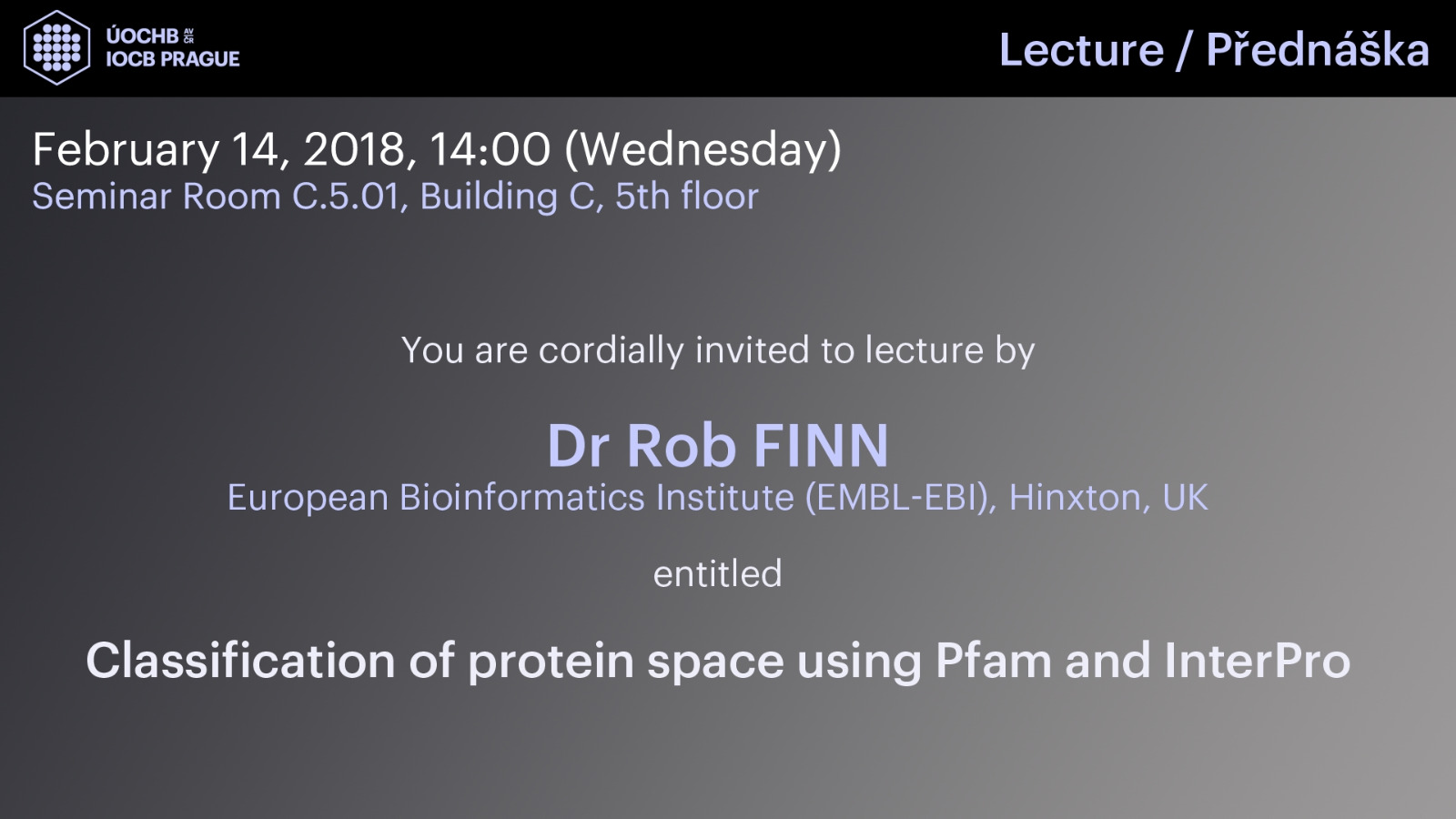 ÚOCHB AV ČR
IOCB PRAGUE

Lecture / Přednáška

February 14, 2018, 14:00 (Wednesday)
Seminar Room C.5.01, Building C, 5th floor

You are cordially invited to lecture by

Dr Rob FINN
European Bioinformatics Institute (EMBL-EBI), Hinxton, UK

entitled

Classification of protein space using Pfam and InterPro